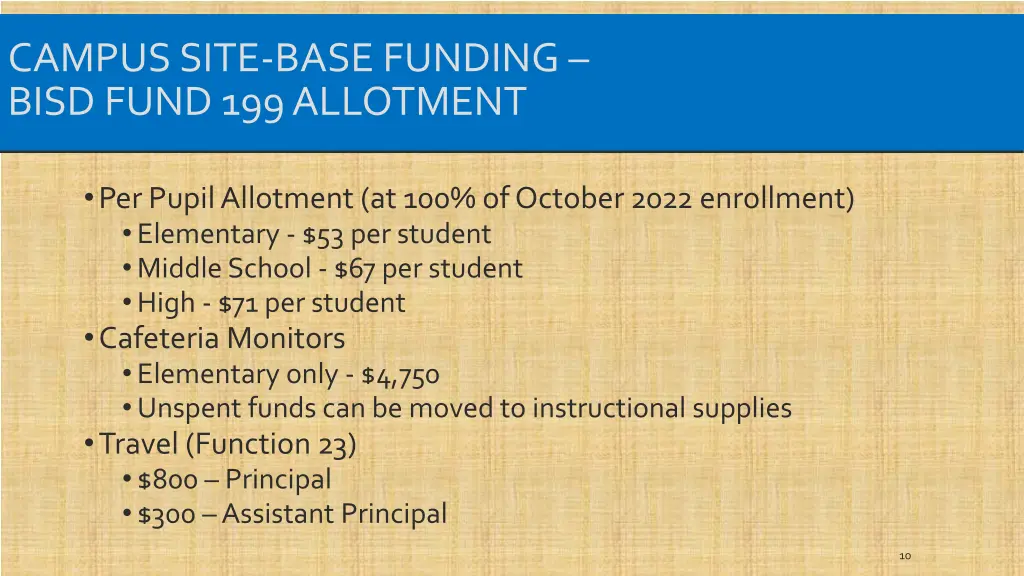 CAMPUS SITE-BASE FUNDING – BISD FUND 199 ALLOTMENT

• Per Pupil Allotment (at 100% of October 2022 enrollment)
  • Elementary - \$53 per student
  • Middle School - \$67 per student
  • High - \$71 per student
• Cafeteria Monitors
  • Elementary only - \$4,750
  • Unspent funds can be moved to instructional supplies
• Travel (Function 23)
  • \$800 – Principal
  • \$300 – Assistant Principal

10